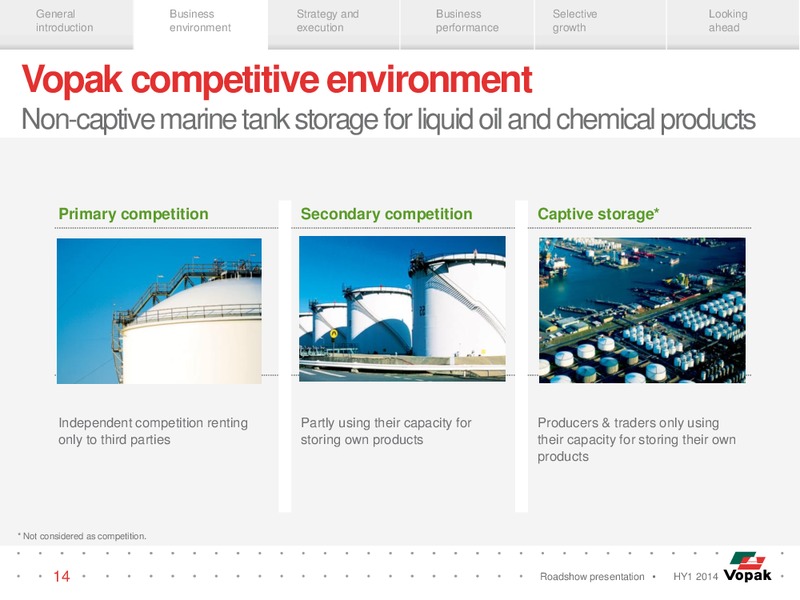 General introduction

Business environment

Strategy and execution

Business performance

Selective growth

Looking ahead

Vopak competitive environment

Non-captive marine tank storage for liquid oil and chemical products

Primary competition

Independent competition renting only to third parties

Secondary competition

Partly using their capacity for storing own products

Captive storage*

Producers & traders only using their capacity for storing their own products

* Not considered as competition.

14

Roadshow presentation • HY1 2014 Vopak